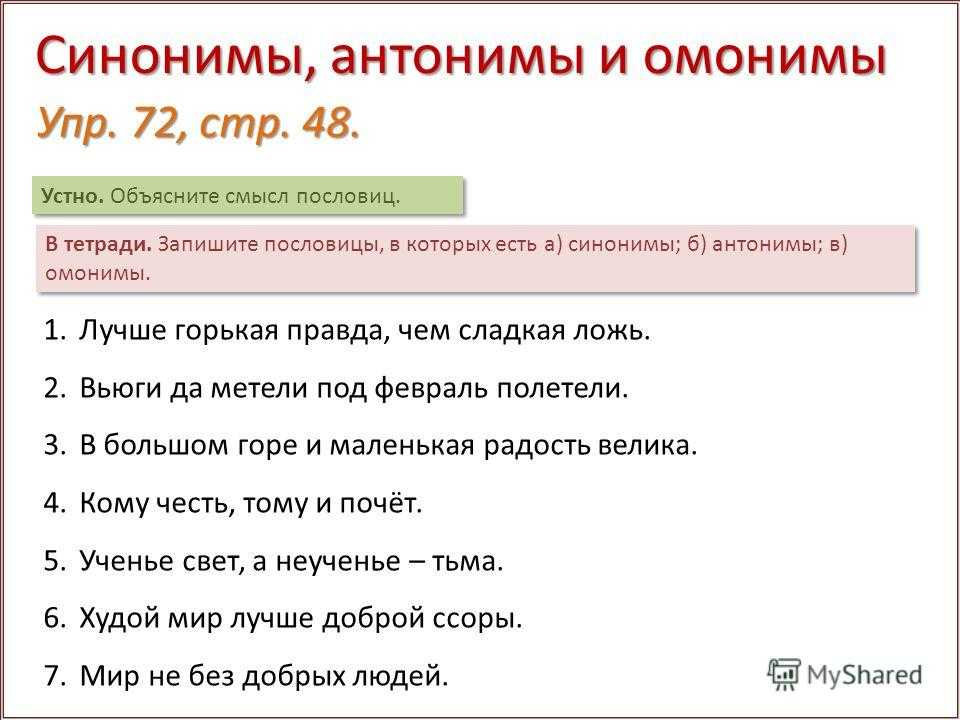 Синонимы, антонимы и омонимы

Упр. 72, стр. 48.

Устно. Объясните смысл пословиц.

В тетради. Запишите пословицы, в которых есть а) синонимы; б) антонимы; в) омонимы.

1. Лучше горькая правда, чем сладкая ложь.
2. Вьюги да метели под февраль полетели.
3. В большом горе и маленькая радость велика.
4. Кому честь, тому и почёт.
5. Ученье свет, а неученье – тьма.
6. Худой мир лучше доброй ссоры.
7. Мир не без добрых людей.

MyShared